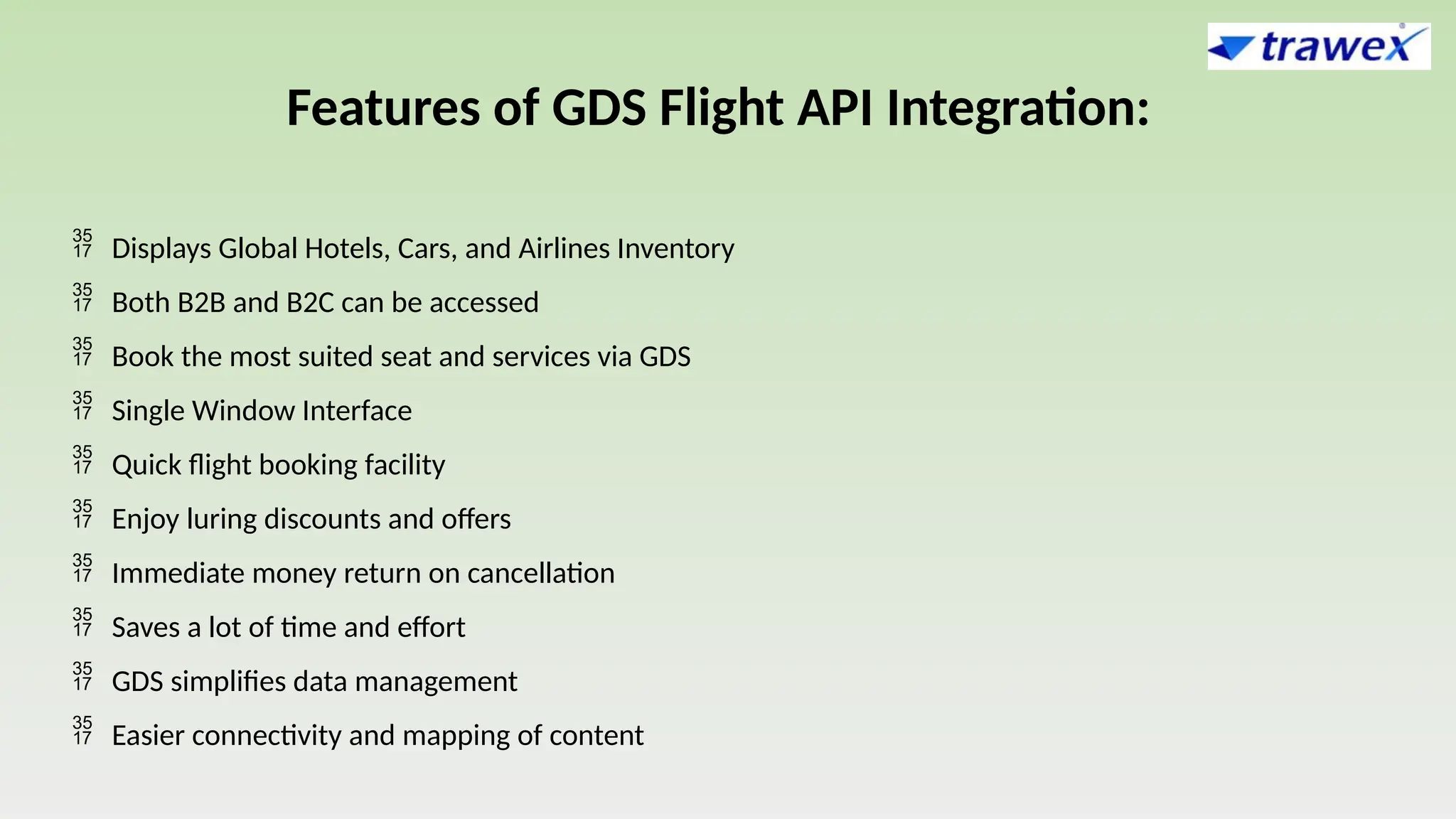 trawex

Features of GDS Flight API Integration:

35 17 Displays Global Hotels, Cars, and Airlines Inventory

35 17 Both B2B and B2C can be accessed

35 17 Book the most suited seat and services via GDS

35 17 Single Window Interface

35 17 Quick flight booking facility

35 17 Enjoy luring discounts and offers

35 17 Immediate money return on cancellation

35 17 Saves a lot of time and effort

35 17 GDS simplifies data management

35 17 Easier connectivity and mapping of content